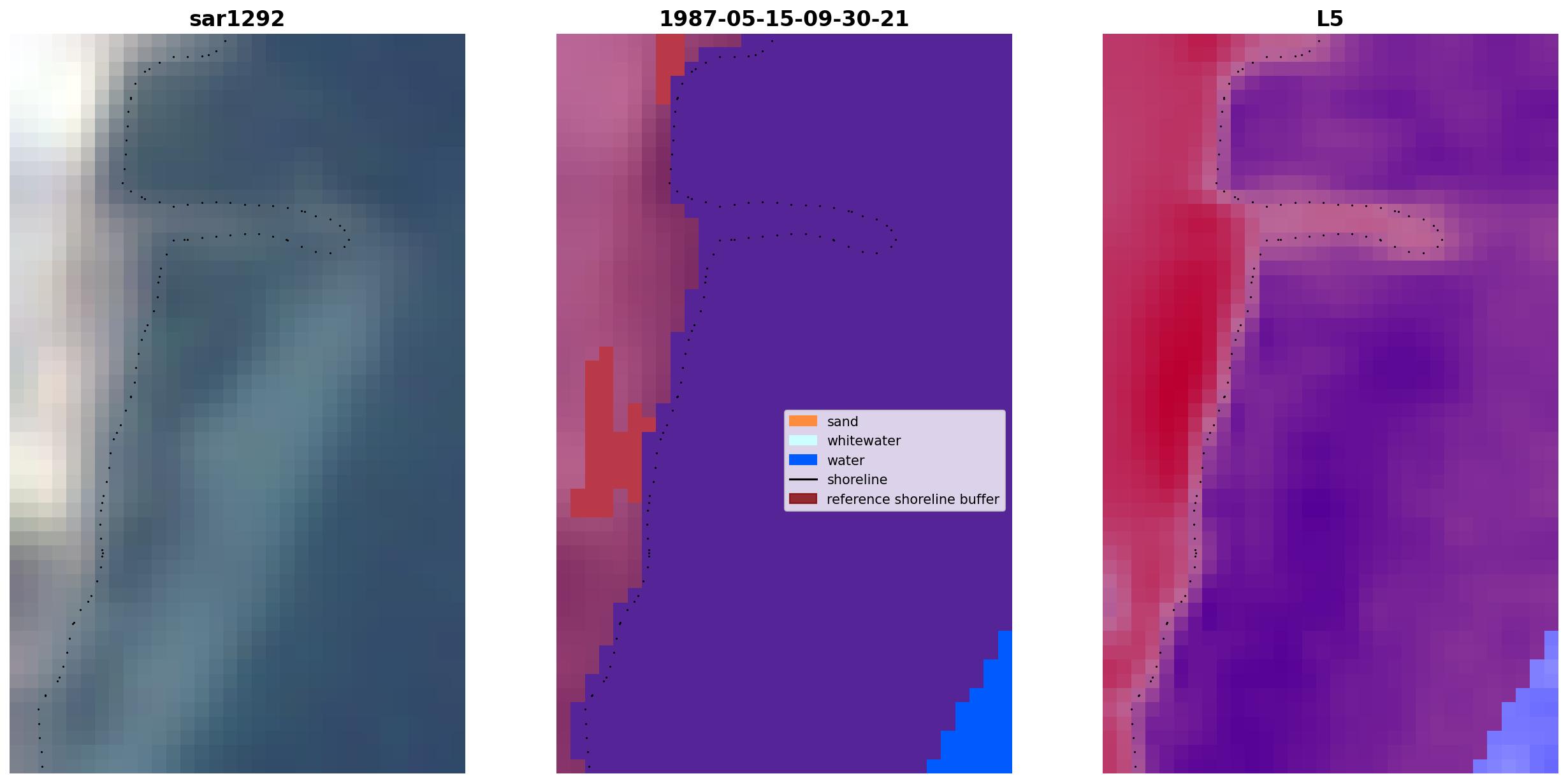 sar1292

1987-05-15-09-30-21

sand
whitewater
water
shoreline
reference shoreline buffer

L5